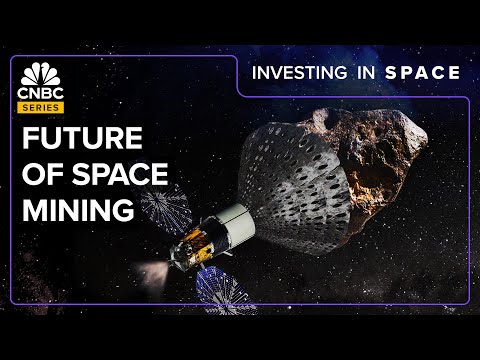 CNBC
SERIES

INVESTING IN SPACE

FUTURE OF SPACE MINING